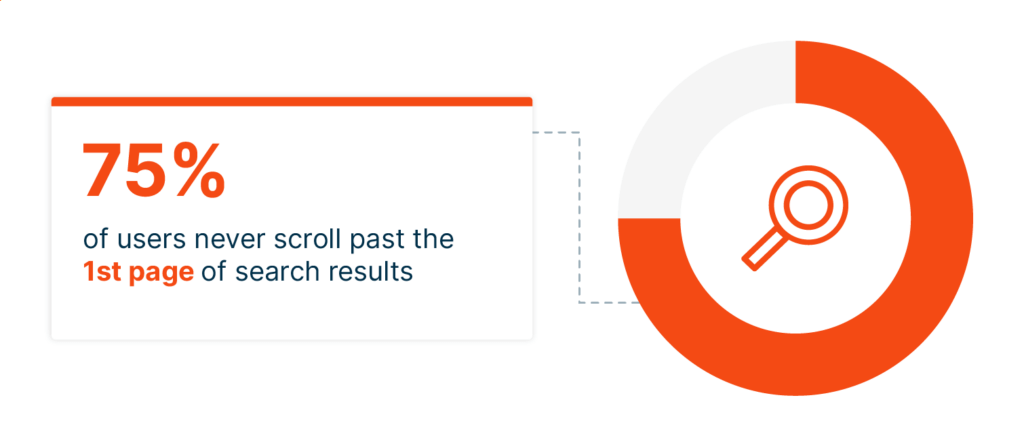 75%

of users never scroll past the 1st page of search results